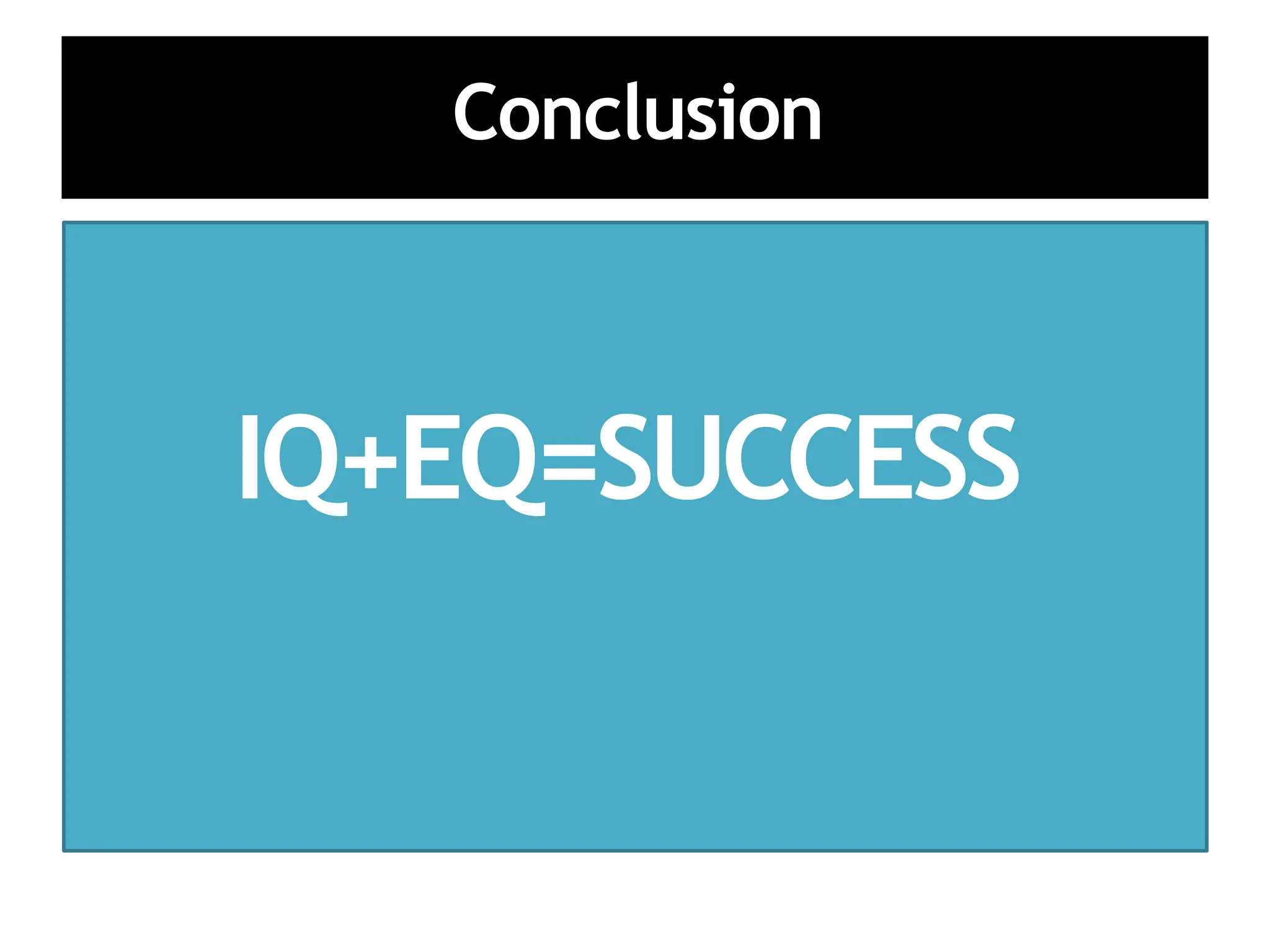 Conclusion

IQ+EQ=SUCCESS